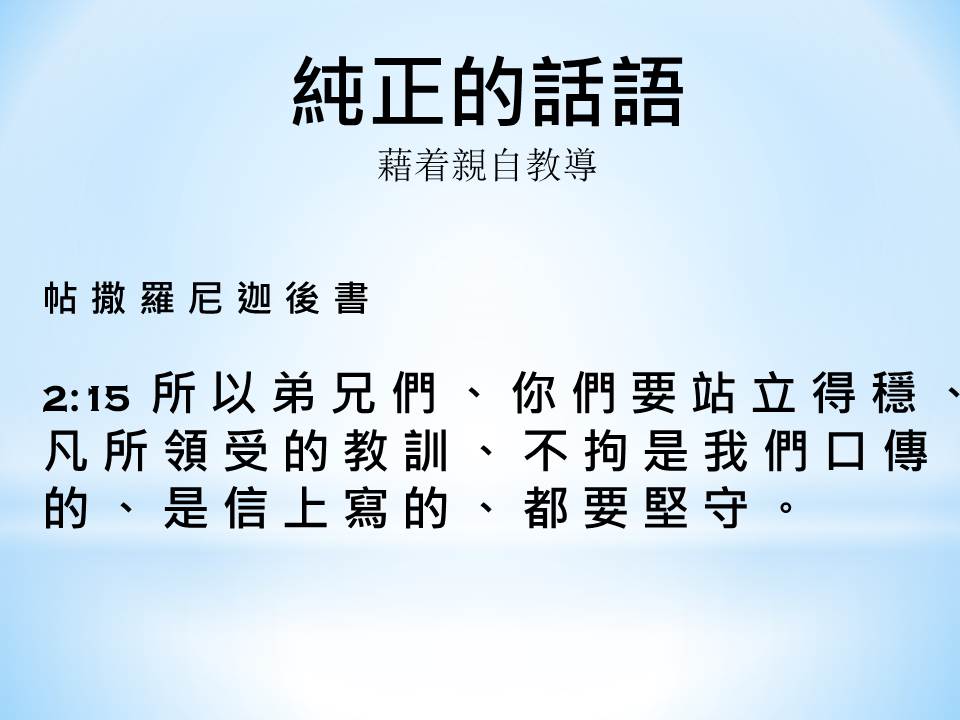 純正的話語
藉着親自教導

帖撒羅尼迦後書

2:15 所以弟兄們、你們要站立得穩、凡所領受的教訓、不拘是我們口傳的、是信上寫的、都要堅守。